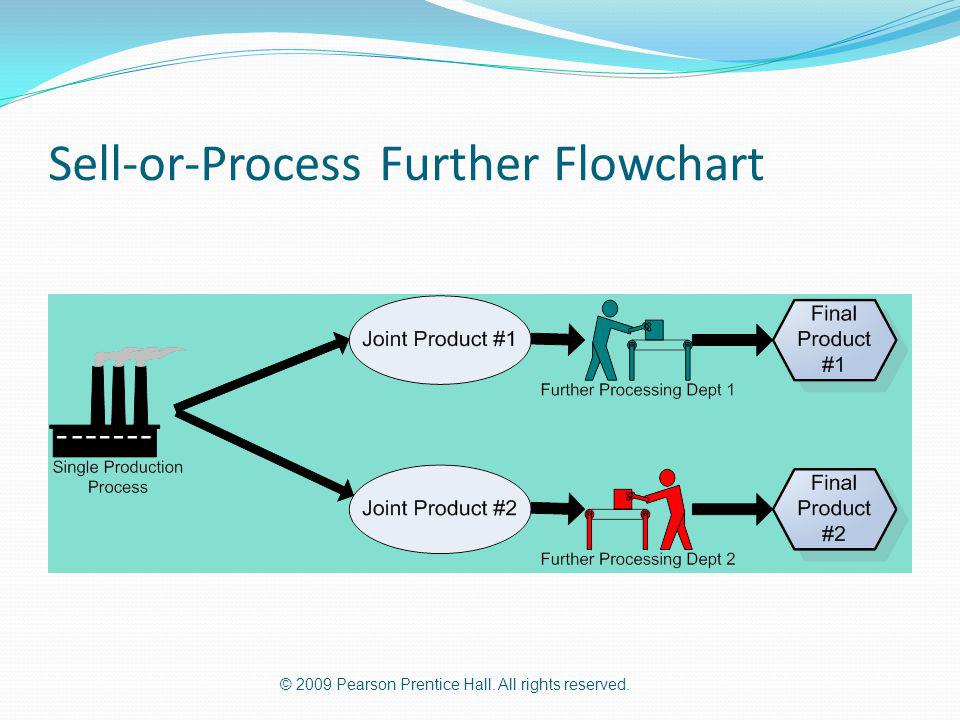 Sell-or-Process Further Flowchart

Single Production Process

Joint Product #1

Further Processing Dept 1

Final Product #1

Joint Product #2

Further Processing Dept 2

Final Product #2

© 2009 Pearson Prentice Hall. All rights reserved.